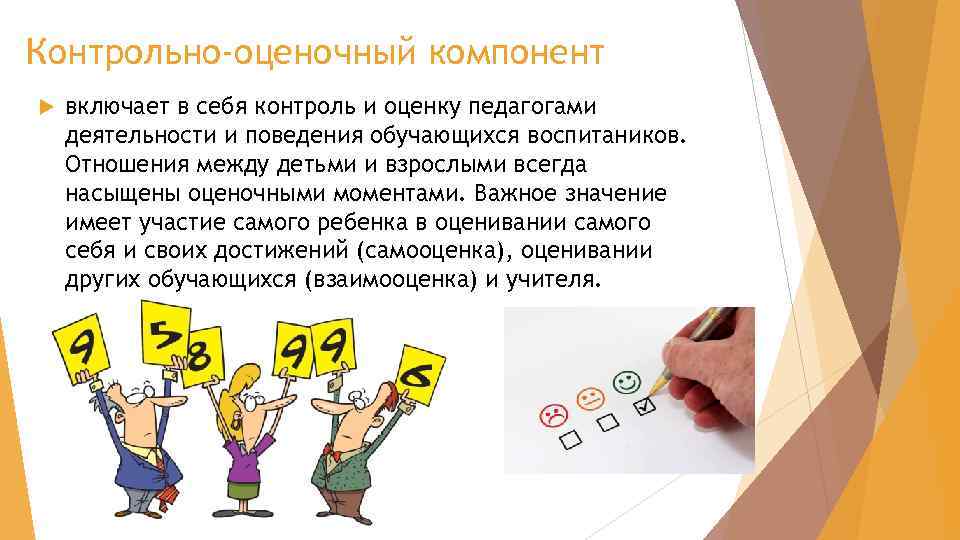 Контрольно-оценочный компонент

включает в себя контроль и оценку педагогами деятельности и поведения обучающихся воспитаников. Отношения между детьми и взрослыми всегда насыщены оценочными моментами. Важное значение имеет участие самого ребенка в оценивании самого себя и своих достижений (самооценка), оценивании других обучающихся (взаимооценка) и учителя.

9 5 8 9 9 6